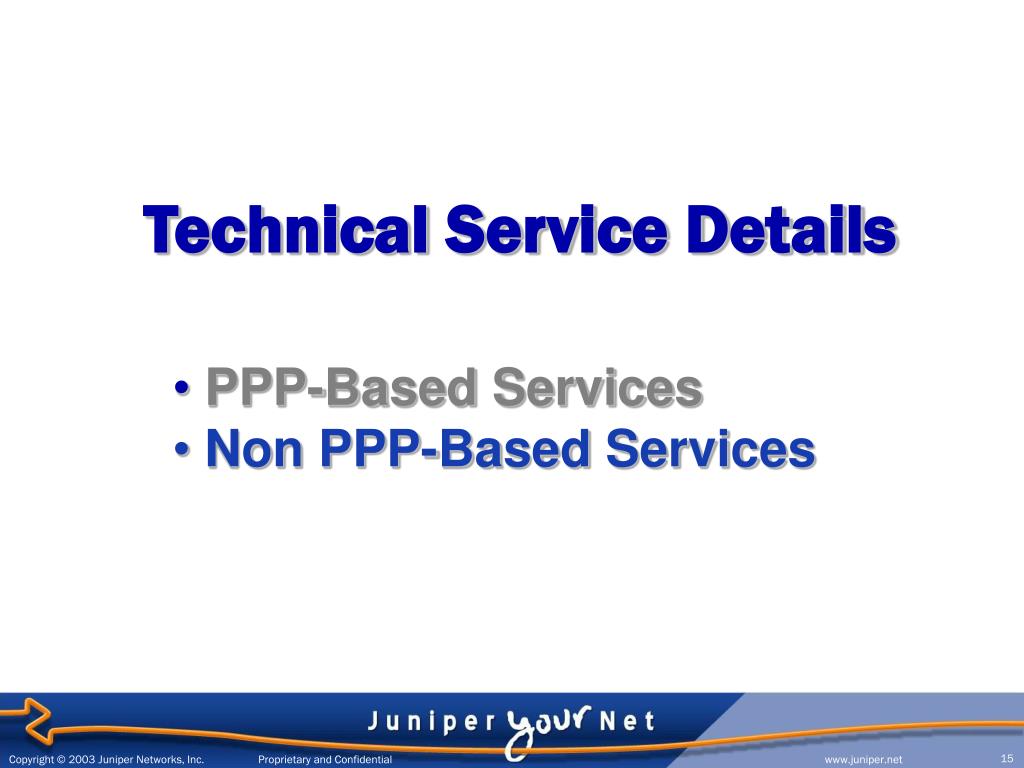 Technical Service Details

• PPP-Based Services
• Non PPP-Based Services

Juniper your Net

Copyright © 2003 Juniper Networks, Inc. Proprietary and Confidential www.juniper.net 15